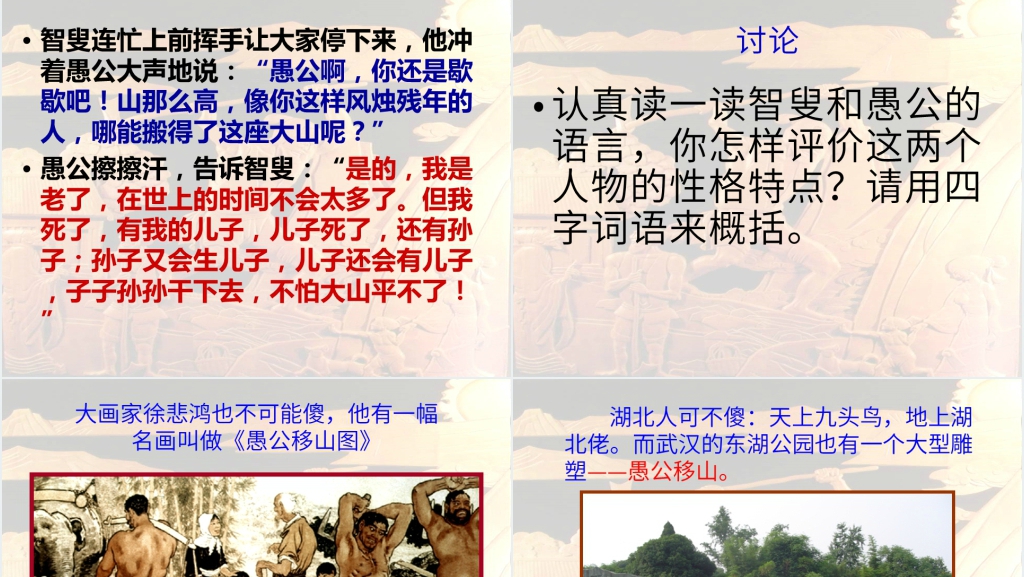 • 智叟连忙上前挥手让大家停下来，他冲着愚公大声地说：“愚公啊，你还是歇歇吧！山那么高，像你这样风烛残年的人，哪能搬得了这座大山呢？”

• 愚公擦擦汗，告诉智叟：“是的，我是老了，在世上的时间不会太多了。但我死了，有我的儿子，儿子死了，还有孙子；孙子又会生儿子，儿子还会有儿子，子子孙孙干下去，不怕大山平不了！”

讨论

• 认真读一读智叟和愚公的语言，你怎样评价这两个人物的性格特点？请用四字词语来概括。

大画家徐悲鸿也不可能傻，他有一幅名画叫做《愚公移山图》

湖北人可不傻：天上九头鸟，地上湖北佬。而武汉的东湖公园也有一个大型雕塑——愚公移山。